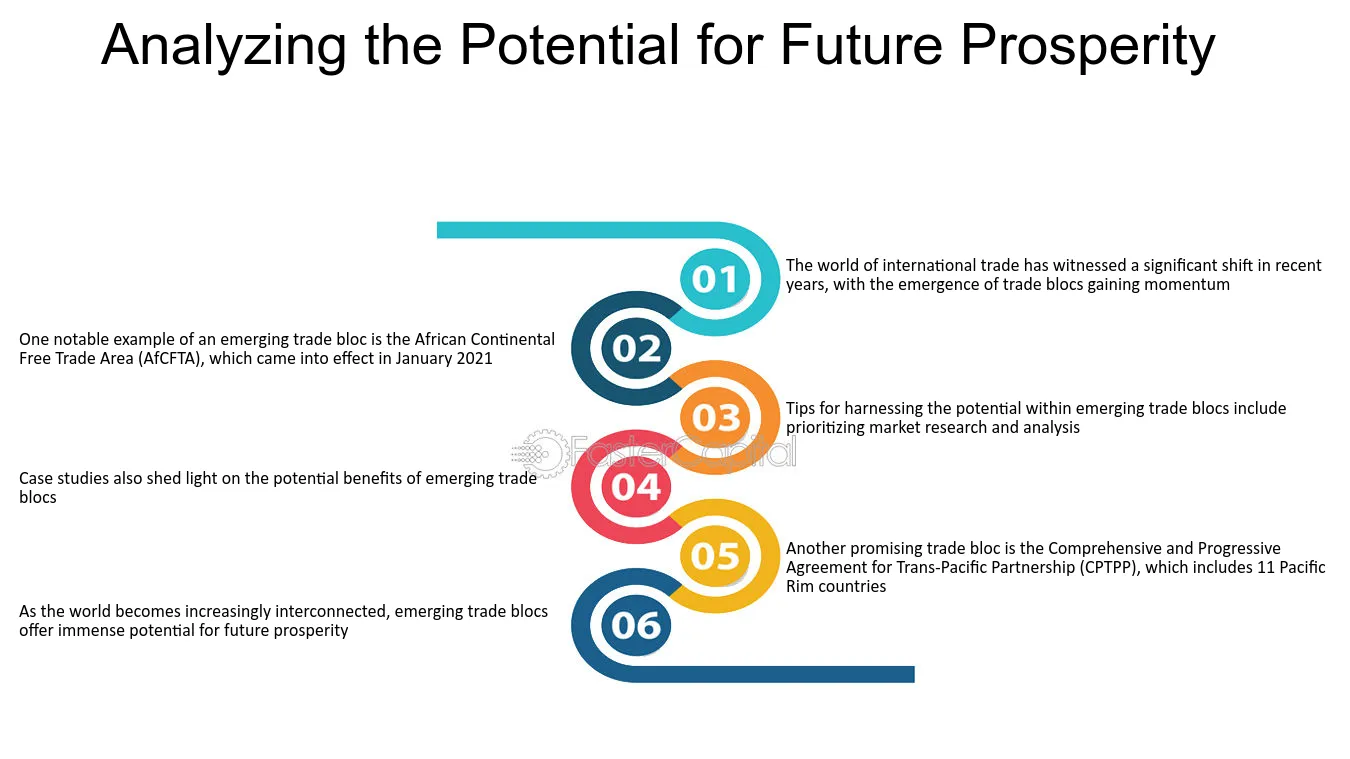 Analyzing the Potential for Future Prosperity

01

The world of international trade has witnessed a significant shift in recent years, with the emergence of trade blocs gaining momentum

02

One notable example of an emerging trade bloc is the African Continental Free Trade Area (AfCFTA), which came into effect in January 2021

03

Tips for harnessing the potential within emerging trade blocs include prioritizing market research and analysis

04

Case studies also shed light on the potential benefits of emerging trade blocs

05

Another promising trade bloc is the Comprehensive and Progressive Agreement for Trans-Pacific Partnership (CPTPP), which includes 11 Pacific Rim countries

06

As the world becomes increasingly interconnected, emerging trade blocs offer immense potential for future prosperity

FasterCapital